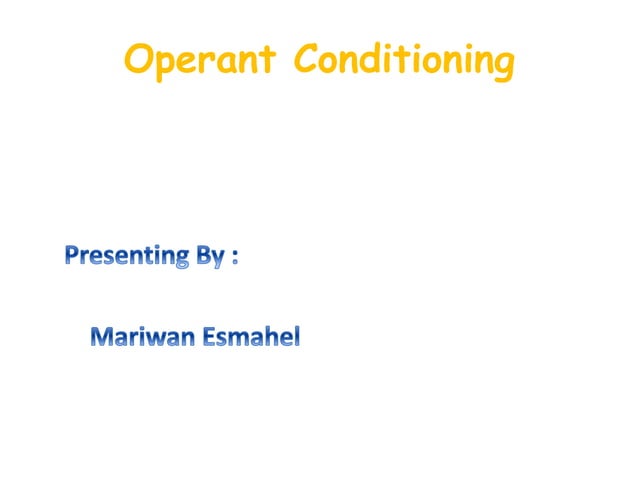 Operant Conditioning

Presenting By :

Mariwan Esmahel